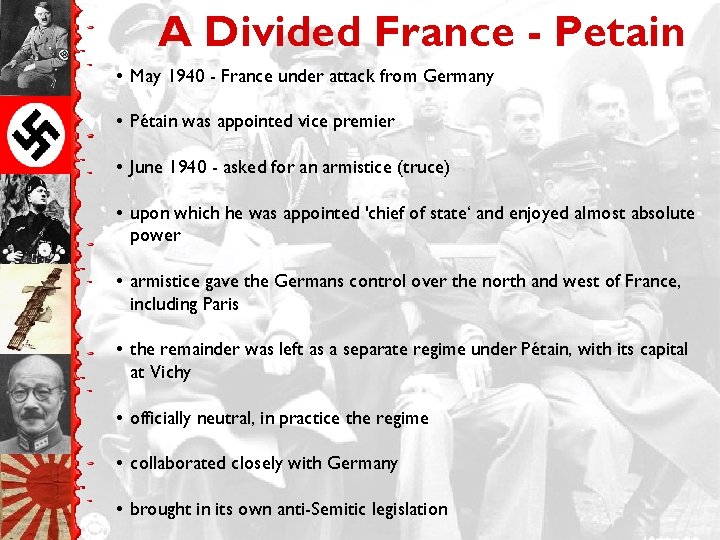 A Divided France - Petain

• May 1940 - France under attack from Germany

• Pétain was appointed vice premier

• June 1940 - asked for an armistice (truce)

• upon which he was appointed 'chief of state' and enjoyed almost absolute power

• armistice gave the Germans control over the north and west of France, including Paris

• the remainder was left as a separate regime under Pétain, with its capital at Vichy

• officially neutral, in practice the regime

• collaborated closely with Germany

• brought in its own anti-Semitic legislation